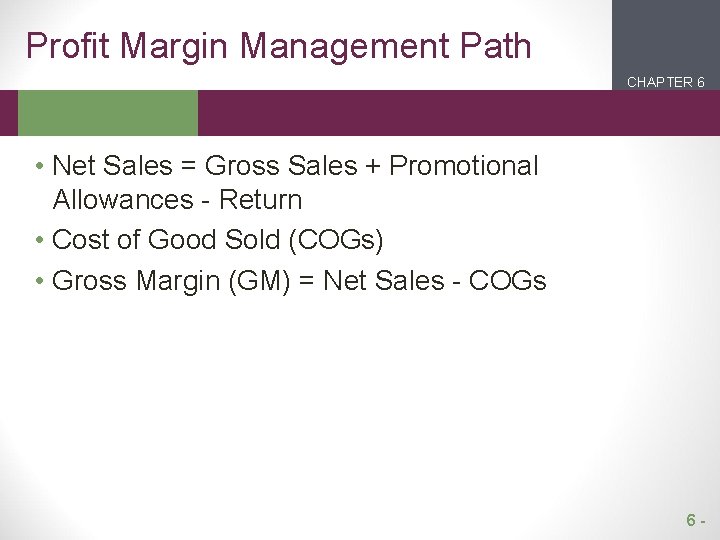 Profit Margin Management Path

CHAPTER 6

• Net Sales = Gross Sales + Promotional Allowances - Return
• Cost of Good Sold (COGs)
• Gross Margin (GM) = Net Sales - COGs

6 -